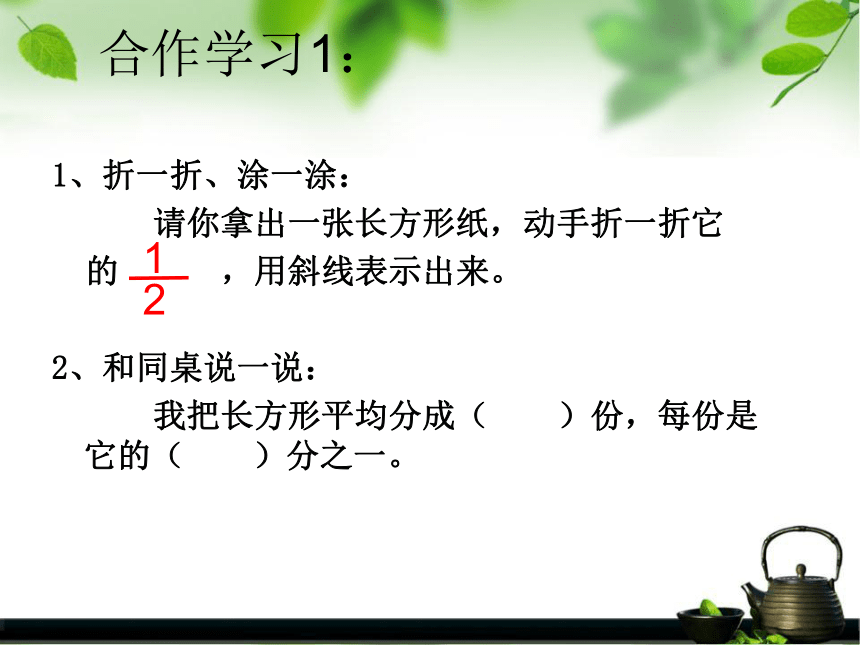 合作学习1：

1、折一折、涂一涂：

请你拿出一张长方形纸，动手折一折它的 $\frac{1}{2}$ ，用斜线表示出来。

2、和同桌说一说：

我把长方形平均分成（　　）份，每份是它的（　　）分之一。